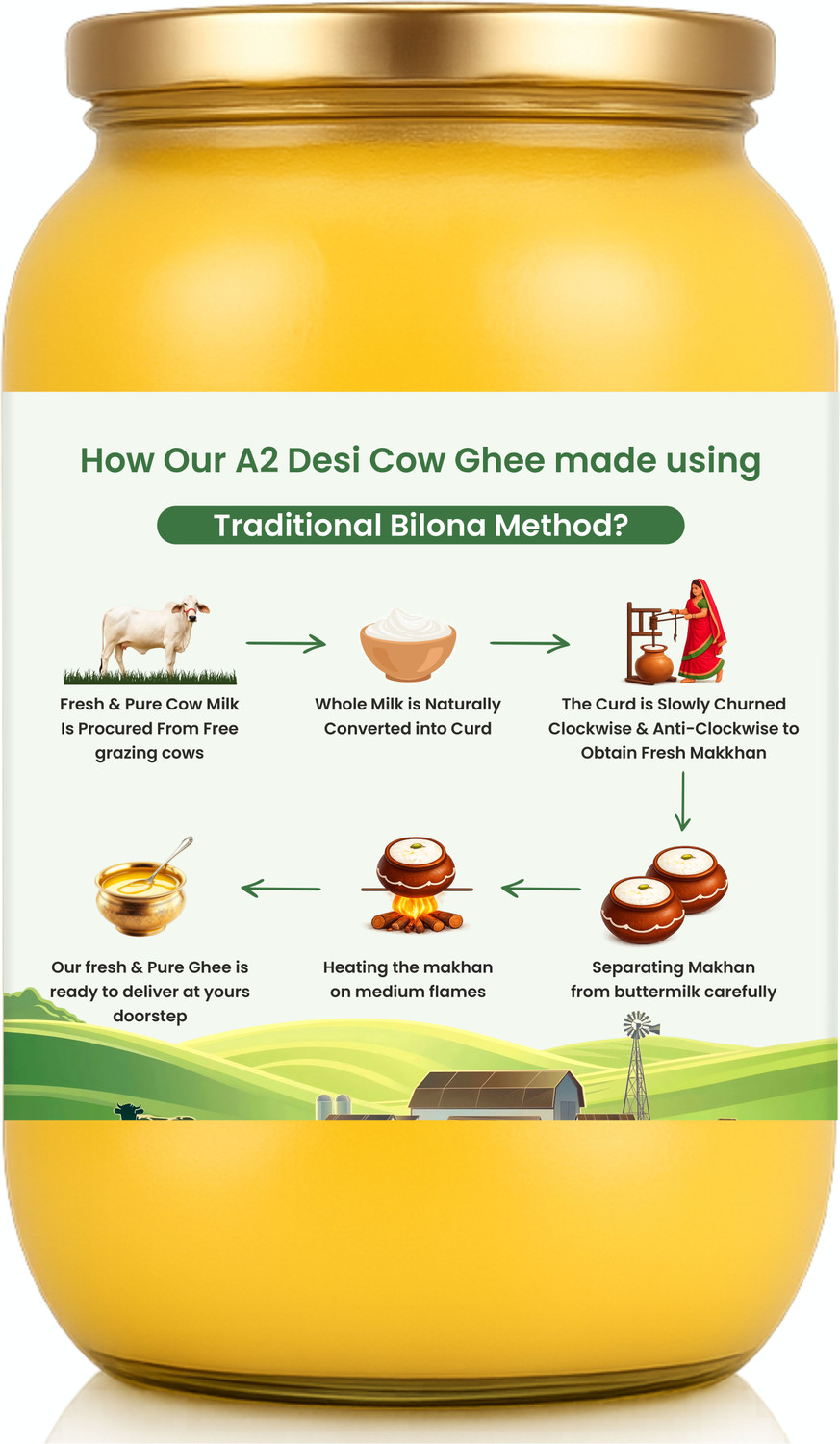 How Our A2 Desi Cow Ghee made using

Traditional Bilona Method?

Fresh & Pure Cow Milk Is Procured From Free grazing cows

Whole Milk is Naturally Converted into Curd

The Curd is Slowly Churned Clockwise & Anti-Clockwise to Obtain Fresh Makkhan

Separating Makhan from buttermilk carefully

Heating the makhan on medium flames

Our fresh & Pure Ghee is ready to deliver at yours doorstep